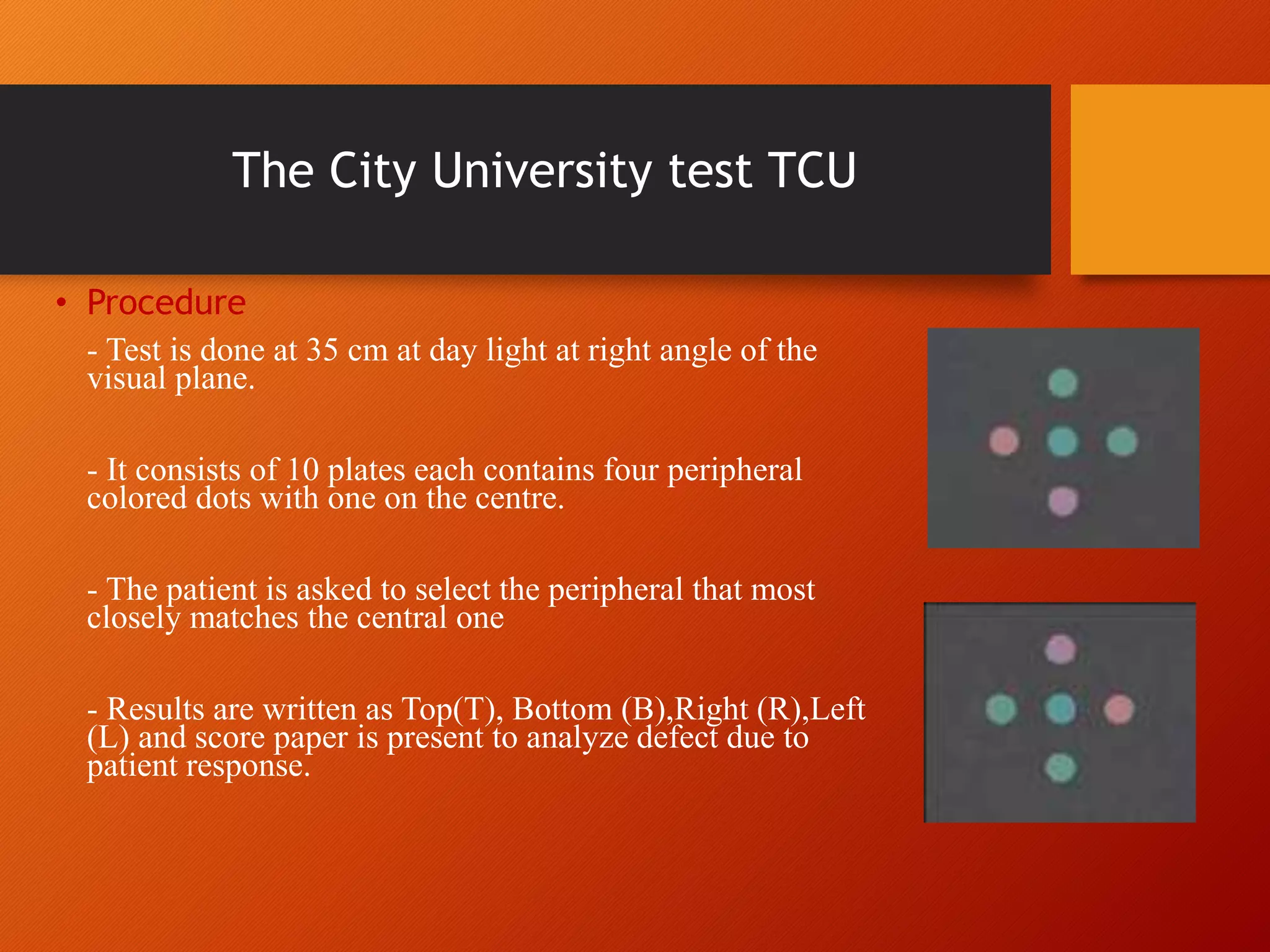 The City University test TCU

• Procedure

- Test is done at 35 cm at day light at right angle of the visual plane.

- It consists of 10 plates each contains four peripheral colored dots with one on the centre.

- The patient is asked to select the peripheral that most closely matches the central one

- Results are written as Top(T), Bottom (B),Right (R),Left (L) and score paper is present to analyze defect due to patient response.